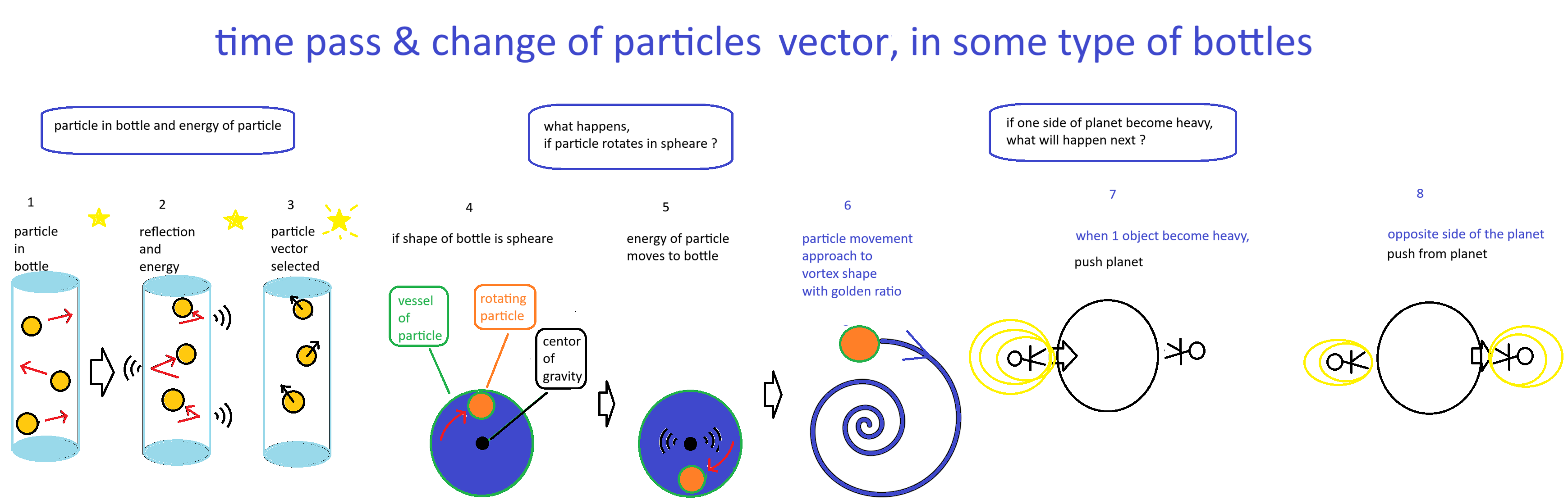 time pass & change of particles vector, in some type of bottles

particle in bottle and energy of particle

what happens, if particle rotates in spheare ?

if one side of planet become heavy, what will happen next ?

1

particle in bottle

2

reflection and energy

3

particle vector selected

4

if shape of bottle is spheare

vessel of particle

rotating particle

centor of gravity

5

energy of particle moves to bottle

6

particle movement approach to vortex shape with golden ratio

7

when 1 object become heavy,

push planet

8

opposite side of the planet

push from planet